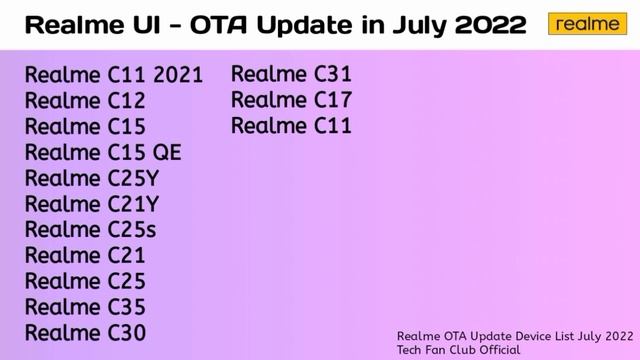 Realme UI - OTA Update in July 2022

realme

Realme C11 2021
Realme C12
Realme C15
Realme C15 QE
Realme C25Y
Realme C21Y
Realme C25s
Realme C21
Realme C25
Realme C35
Realme C30

Realme C31
Realme C17
Realme C11

Realme OTA Update Device List July 2022
Tech Fan Club Official